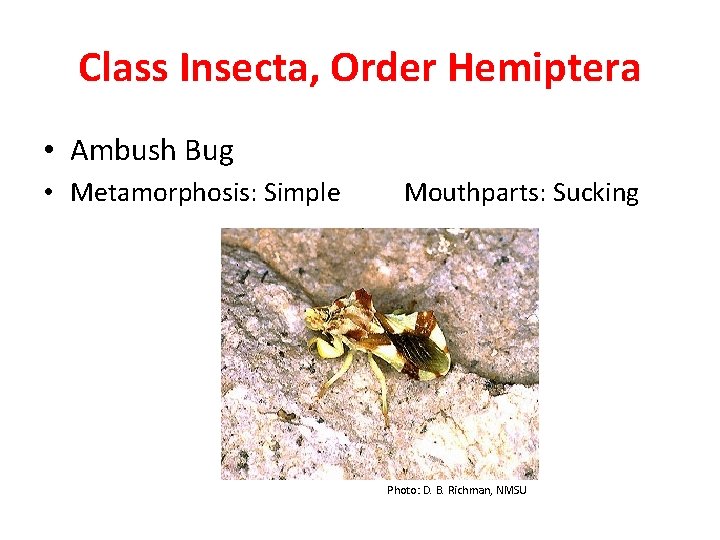 Class Insecta, Order Hemiptera

• Ambush Bug
• Metamorphosis: Simple Mouthparts: Sucking

Photo: D. B. Richman, NMSU